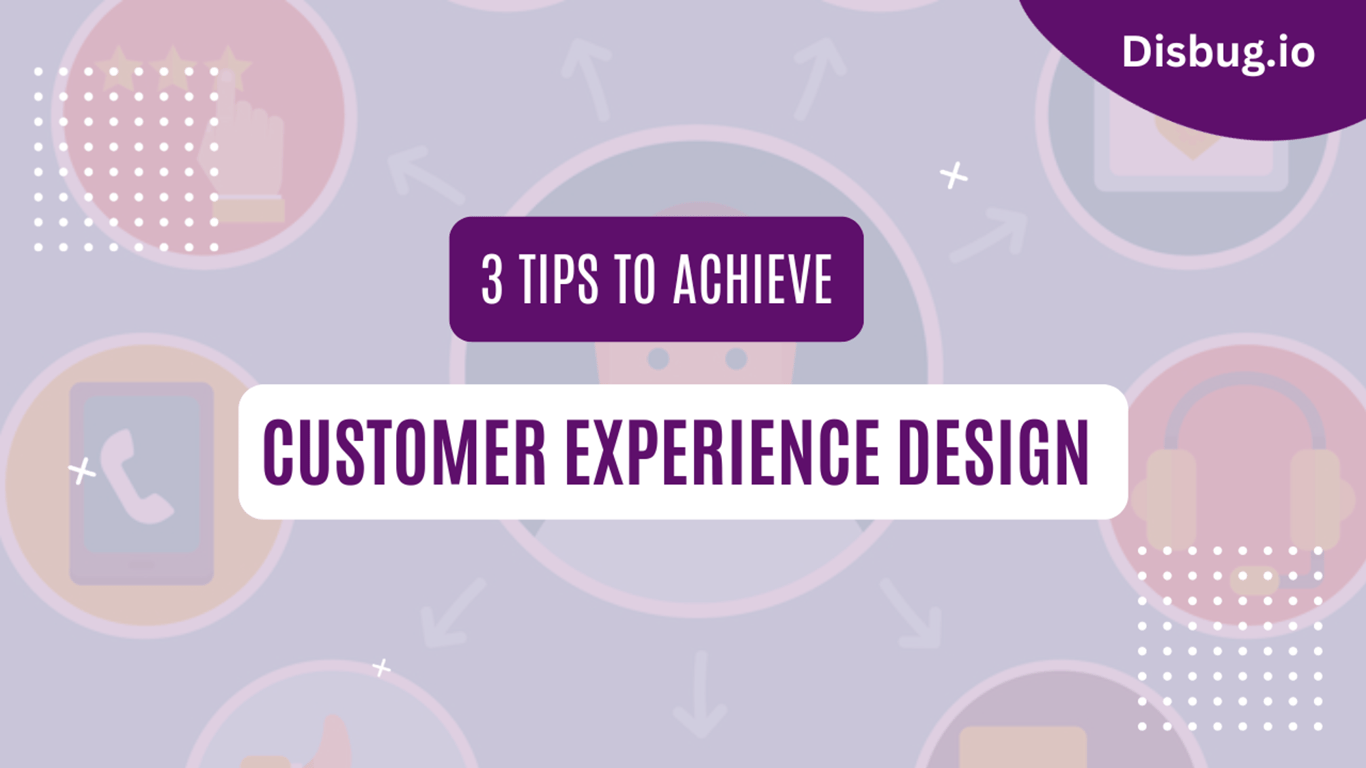 Disbug.io

3 TIPS TO ACHIEVE

CUSTOMER EXPERIENCE DESIGN